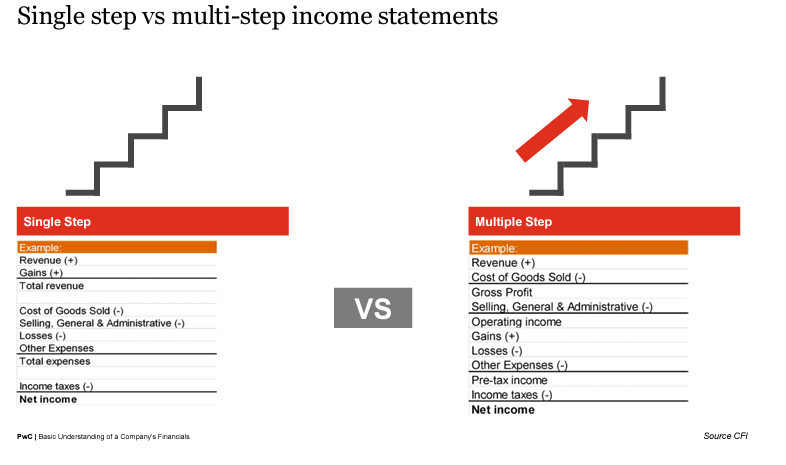 Single step vs multi-step income statements

Single Step

Example:
Revenue (+)
Gains (+)
Total revenue

Cost of Goods Sold (-)
Selling, General & Administrative (-)
Losses (-)
Other Expenses
Total expenses

Income taxes (-)
Net income

VS

Multiple Step

Example:
Revenue (+)
Cost of Goods Sold (-)
Gross Profit
Selling, General & Administrative (-)
Operating income
Gains (+)
Losses (-)
Other Expenses (-)
Pre-tax income
Income taxes (-)
Net income

PwC | Basic Understanding of a Company's Financials

Source CFI